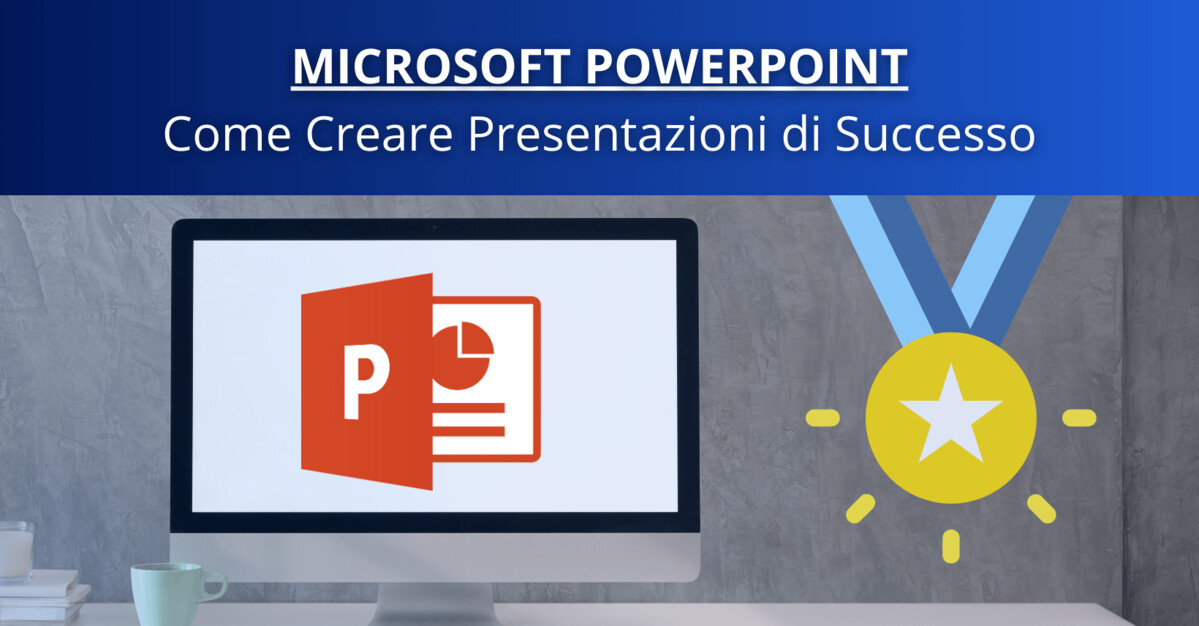 MICROSOFT POWERPOINT
Come Creare Presentazioni di Successo

P